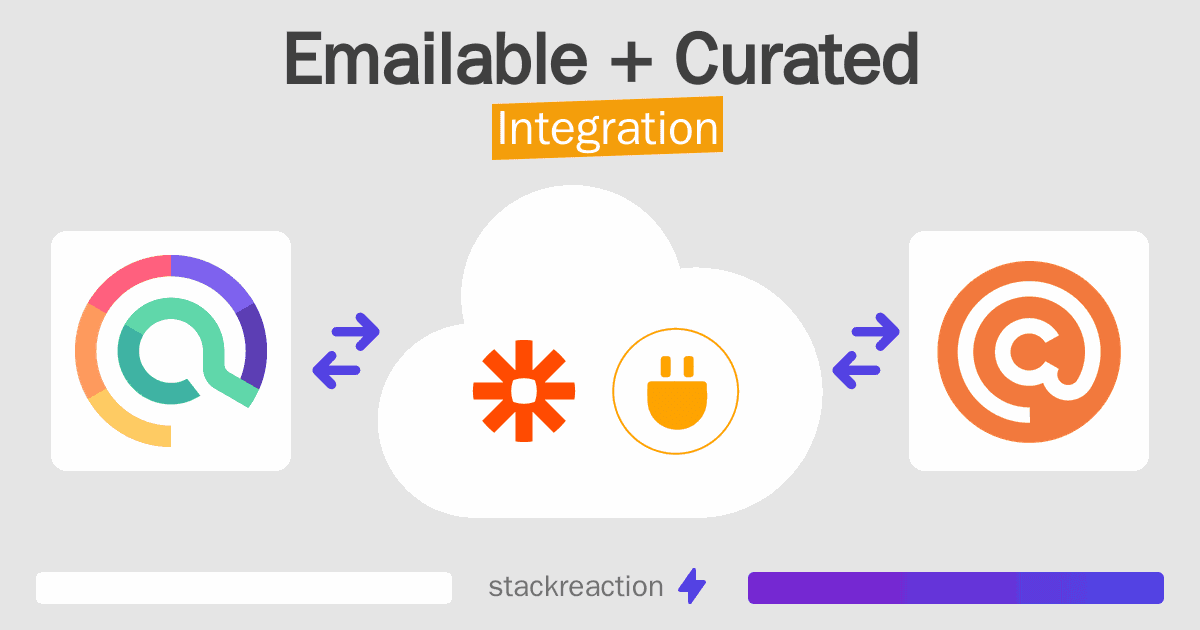 Emailable + Curated
Integration

stackreaction